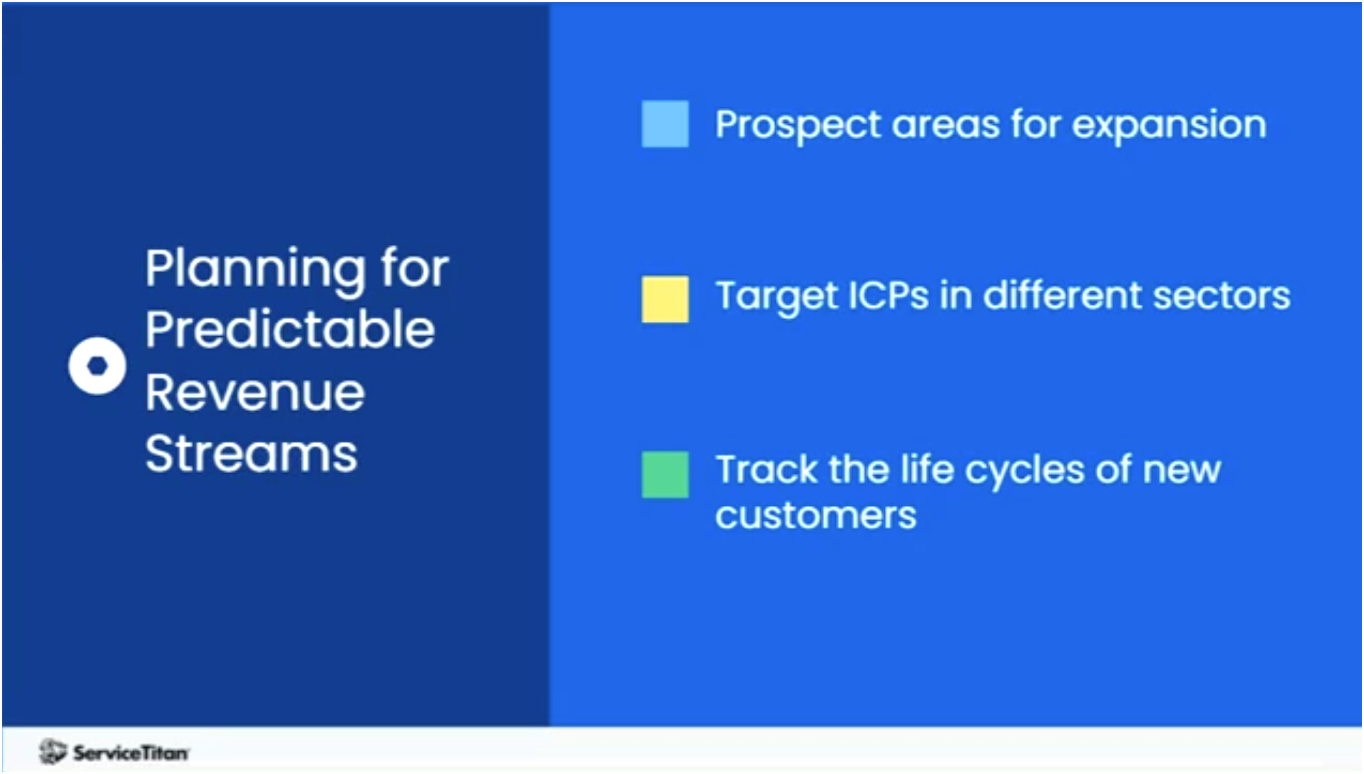 Planning for Predictable Revenue Streams

Prospect areas for expansion

Target ICPs in different sectors

Track the life cycles of new customers

ServiceTitan